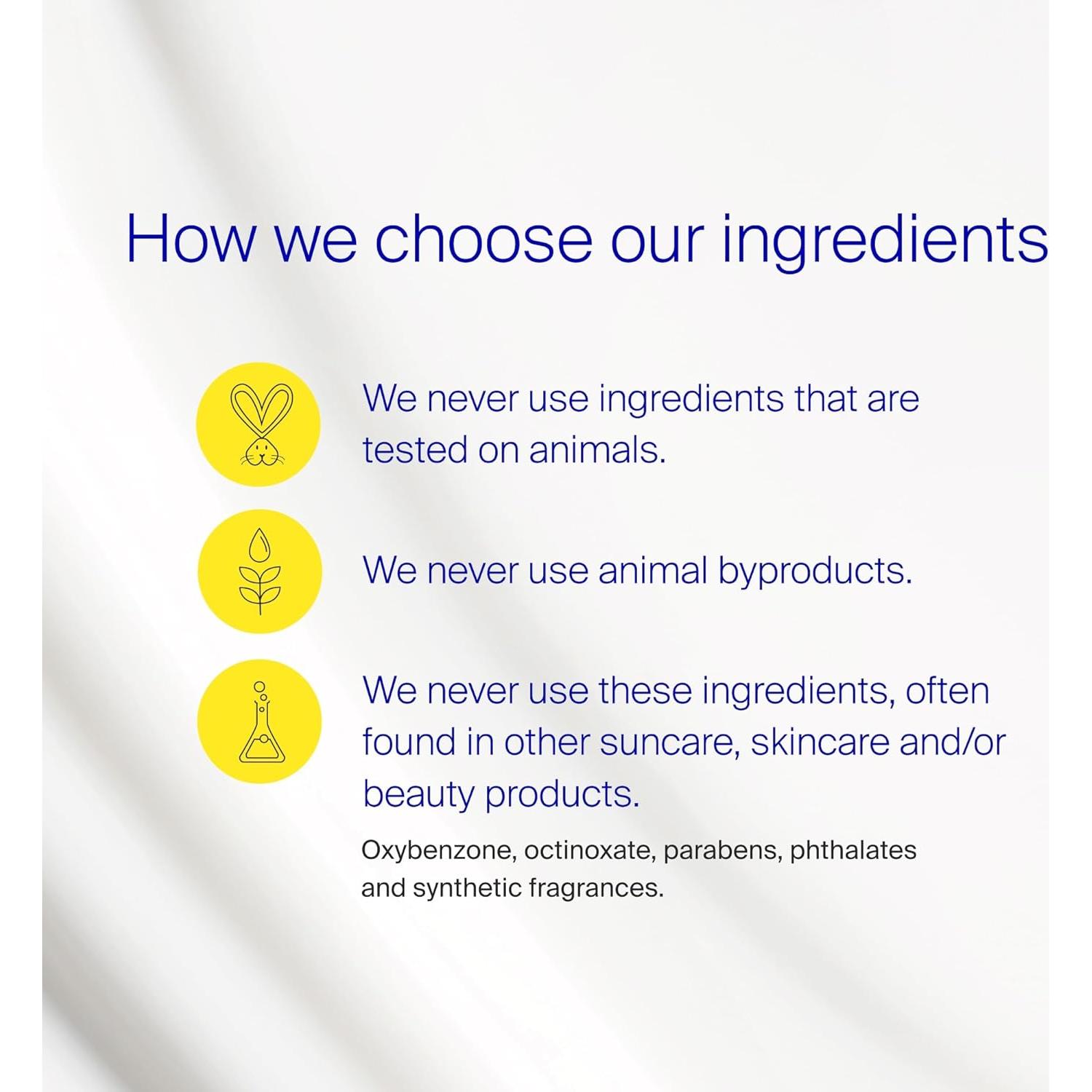 How we choose our ingredients

We never use ingredients that are tested on animals.

We never use animal byproducts.

We never use these ingredients, often found in other suncare, skincare and/or beauty products.

Oxybenzone, octinoxate, parabens, phthalates and synthetic fragrances.